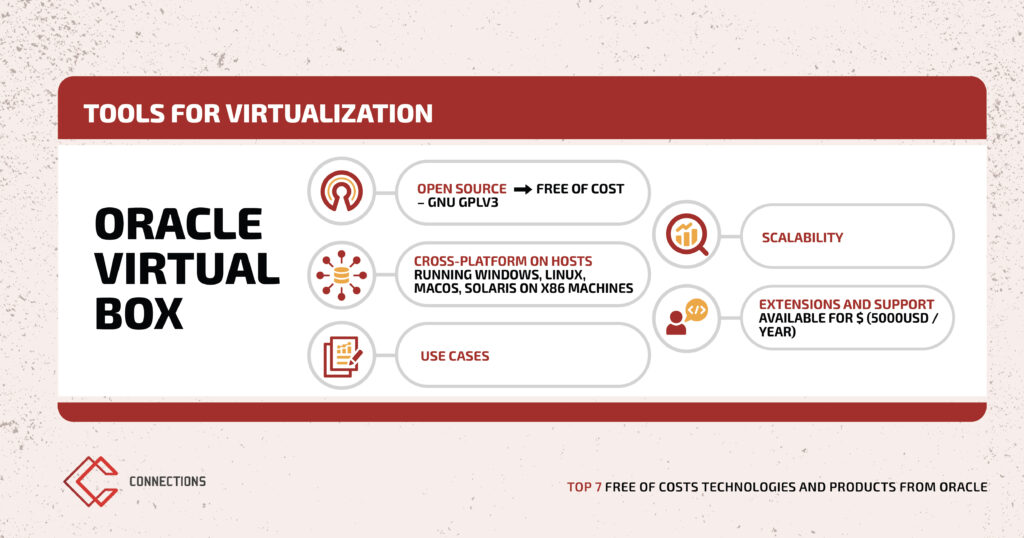 TOOLS FOR VIRTUALIZATION

ORACLE VIRTUAL BOX

OPEN SOURCE → FREE OF COST – GNU GPLV3

CROSS-PLATFORM ON HOSTS RUNNING WINDOWS, LINUX, MACOS, SOLARIS ON X86 MACHINES

USE CASES

SCALABILITY

EXTENSIONS AND SUPPORT AVAILABLE FOR $ (5000USD / YEAR)

CONNECTIONS

TOP 7 FREE OF COSTS TECHNOLOGIES AND PRODUCTS FROM ORACLE